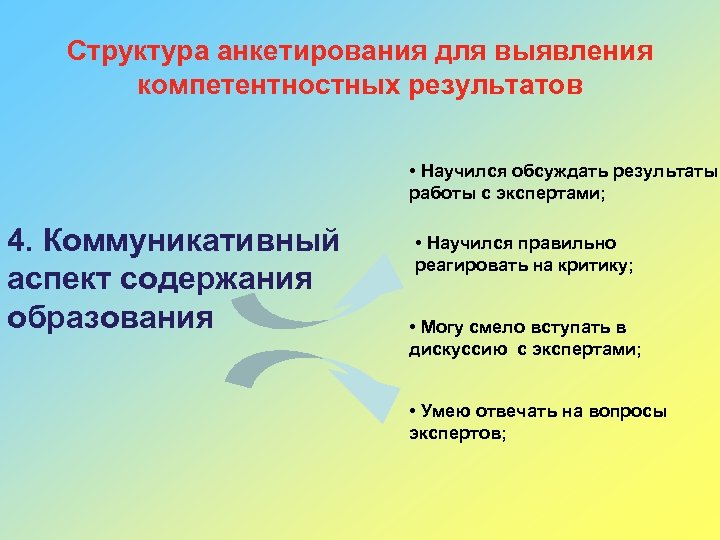 Структура анкетирования для выявления компетентностных результатов

4. Коммуникативный аспект содержания образования

• Научился обсуждать результаты работы с экспертами;

• Научился правильно реагировать на критику;

• Могу смело вступать в дискуссию с экспертами;

• Умею отвечать на вопросы экспертов;